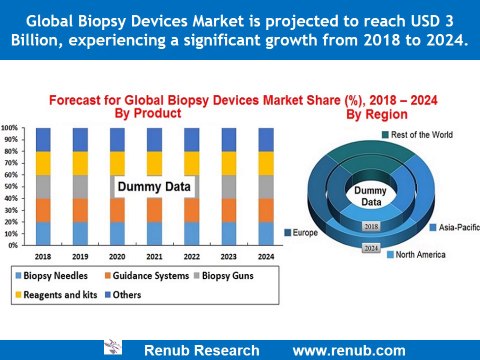 Global Biopsy Devices Market is projected to reach USD 3 Billion, experiencing a significant growth from 2018 to 2024.

Forecast for Global Biopsy Devices Market Share (%), 2018 – 2024

By Product

100%
90%
80%
70%
60%
50%
40%
30%
20%
10%
0%

Dummy Data

2018 2019 2020 2021 2022 2023 2024

Biopsy Needles
Guidance Systems
Biopsy Guns
Reagents and kits
Others

By Region

Rest of the World
Dummy Data
2018
2024
Europe
Asia-Pacific
North America

Renub Research www.renub.com